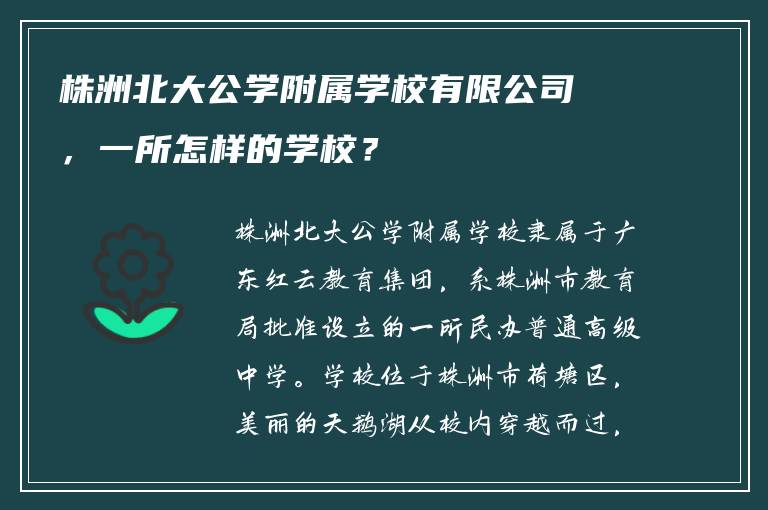 株洲北大公学附属学校有限公司，一所怎样的学校？

株洲北大公学附属学校隶属于广东红云教育集团，系株洲市教育局批准设立的一所民办普通高级中学。学校位于株洲市荷塘区，美丽的天鹅湖从校内穿越而过，